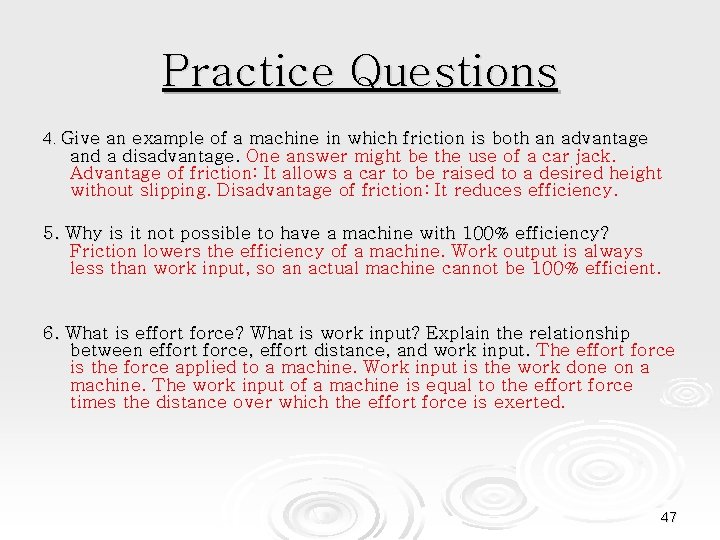 Practice Questions

4. Give an example of a machine in which friction is both an advantage and a disadvantage. One answer might be the use of a car jack. Advantage of friction: It allows a car to be raised to a desired height without slipping. Disadvantage of friction: It reduces efficiency.

5. Why is it not possible to have a machine with 100% efficiency? Friction lowers the efficiency of a machine. Work output is always less than work input, so an actual machine cannot be 100% efficient.

6. What is effort force? What is work input? Explain the relationship between effort force, effort distance, and work input. The effort force is the force applied to a machine. Work input is the work done on a machine. The work input of a machine is equal to the effort force times the distance over which the effort force is exerted.

47